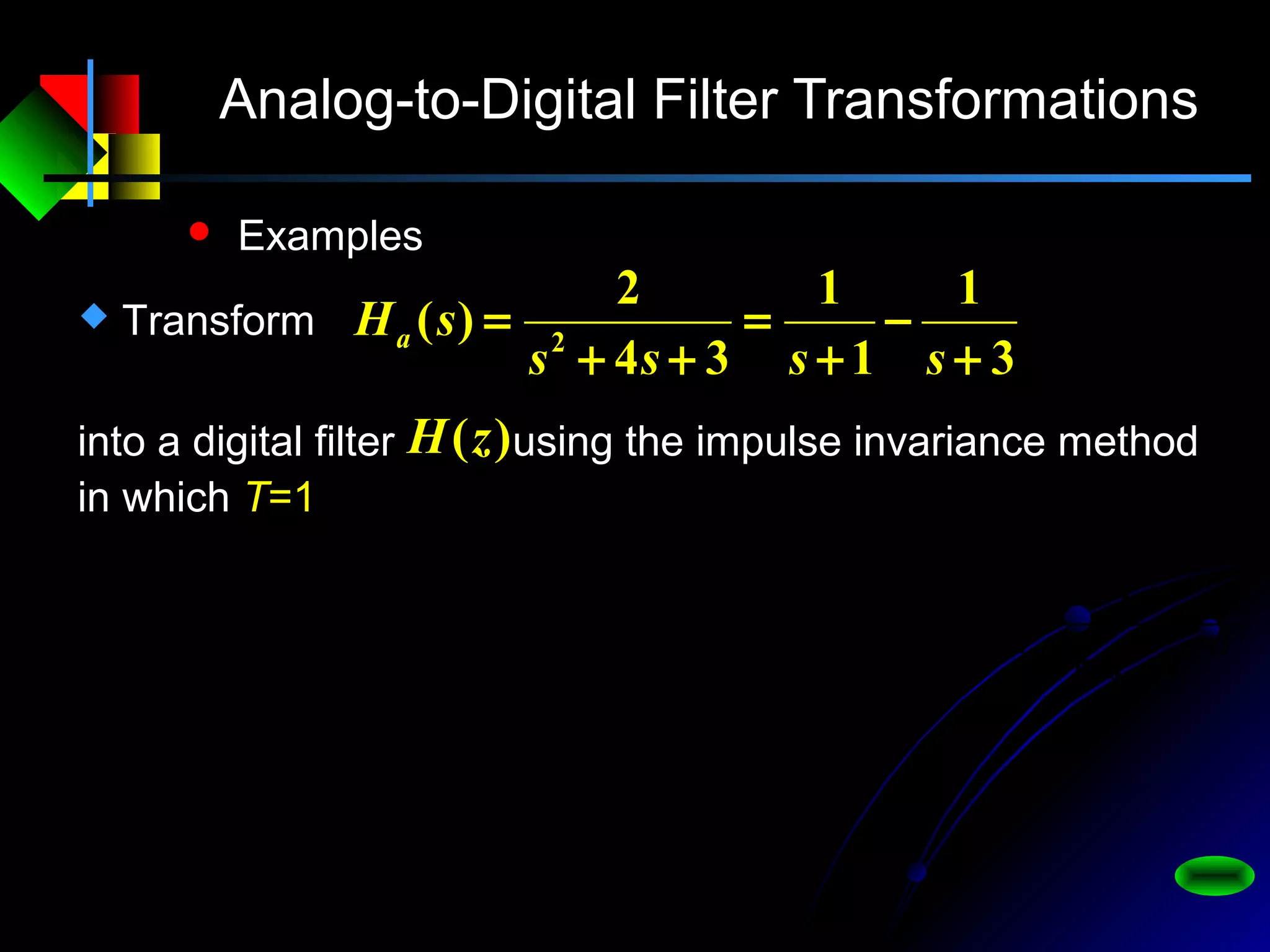 Analog-to-Digital Filter Transformations

Examples

Transform $H_a(s) = \frac{2}{s^2+4s+3} = \frac{1}{s+1} - \frac{1}{s+3}$

into a digital filter $H(z)$ using the impulse invariance method in which $T$=1